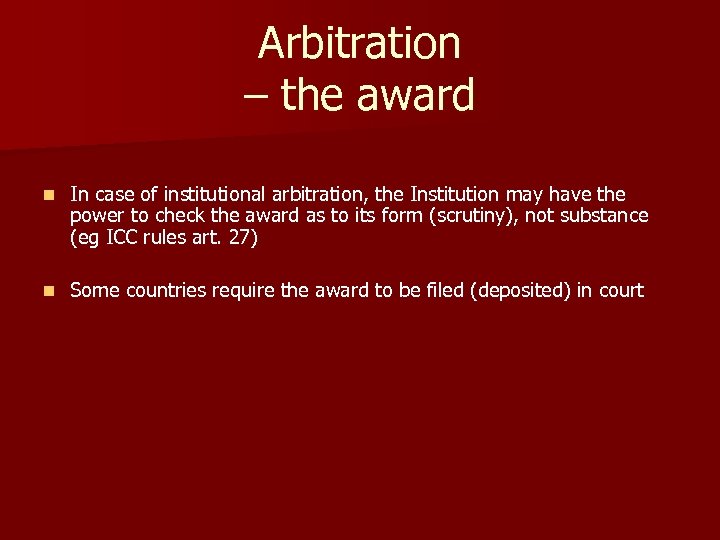 Arbitration
– the award

In case of institutional arbitration, the Institution may have the power to check the award as to its form (scrutiny), not substance (eg ICC rules art. 27)

Some countries require the award to be filed (deposited) in court